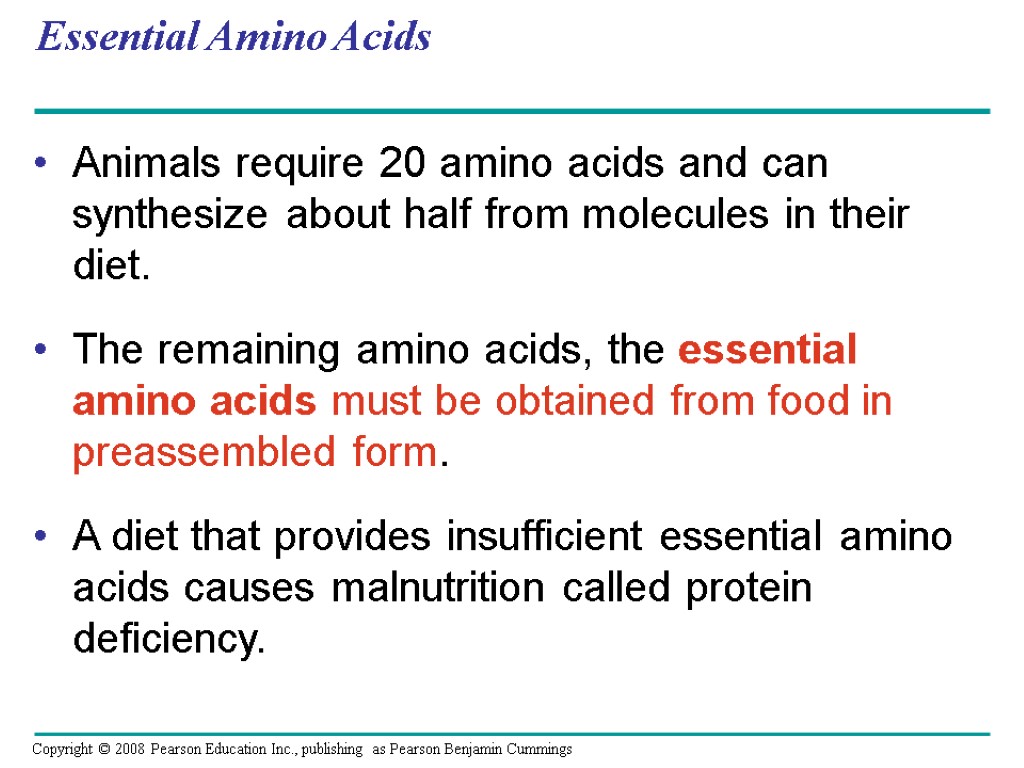 Essential Amino Acids

• Animals require 20 amino acids and can synthesize about half from molecules in their diet.

• The remaining amino acids, the essential amino acids must be obtained from food in preassembled form.

• A diet that provides insufficient essential amino acids causes malnutrition called protein deficiency.

Copyright © 2008 Pearson Education Inc., publishing as Pearson Benjamin Cummings